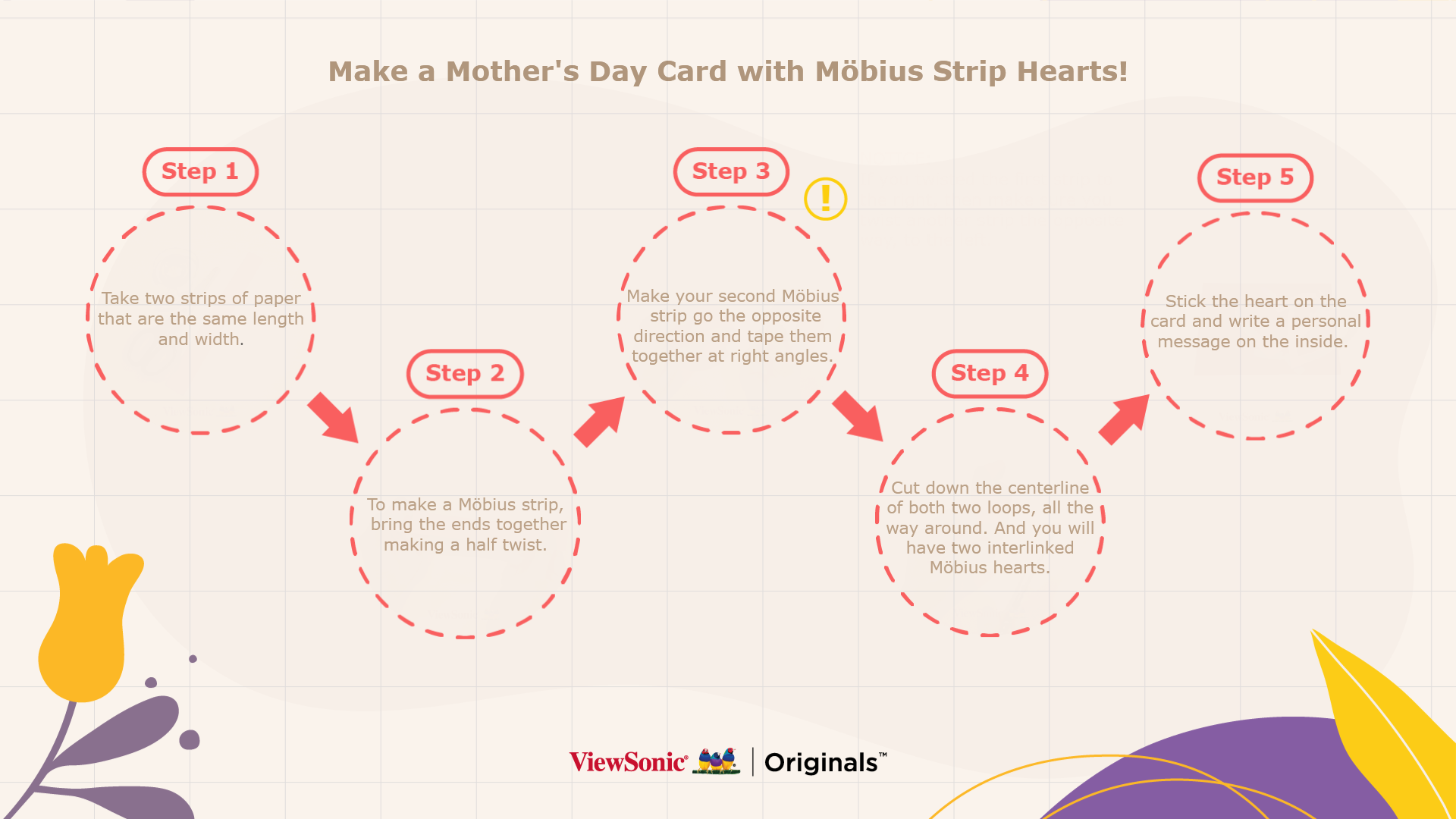 Make a Mother's Day Card with Möbius Strip Hearts!

Step 1

Take two strips of paper that are the same length and width.

Step 2

To make a Möbius strip, bring the ends together making a half twist.

Step 3

!

Make your second Möbius strip go the opposite direction and tape them together at right angles.

Step 4

Cut down the centerline of both two loops, all the way around. And you will have two interlinked Möbius hearts.

Step 5

Stick the heart on the card and write a personal message on the inside.

ViewSonic® | Originals™